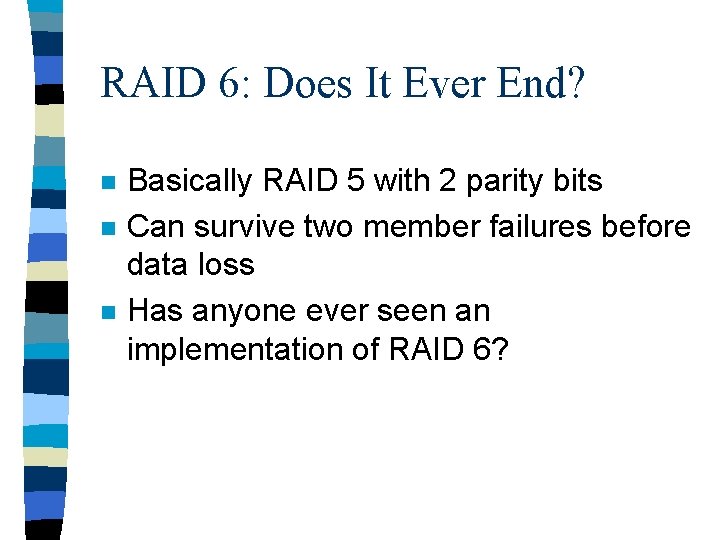 RAID 6: Does It Ever End?

- Basically RAID 5 with 2 parity bits
- Can survive two member failures before data loss
- Has anyone ever seen an implementation of RAID 6?